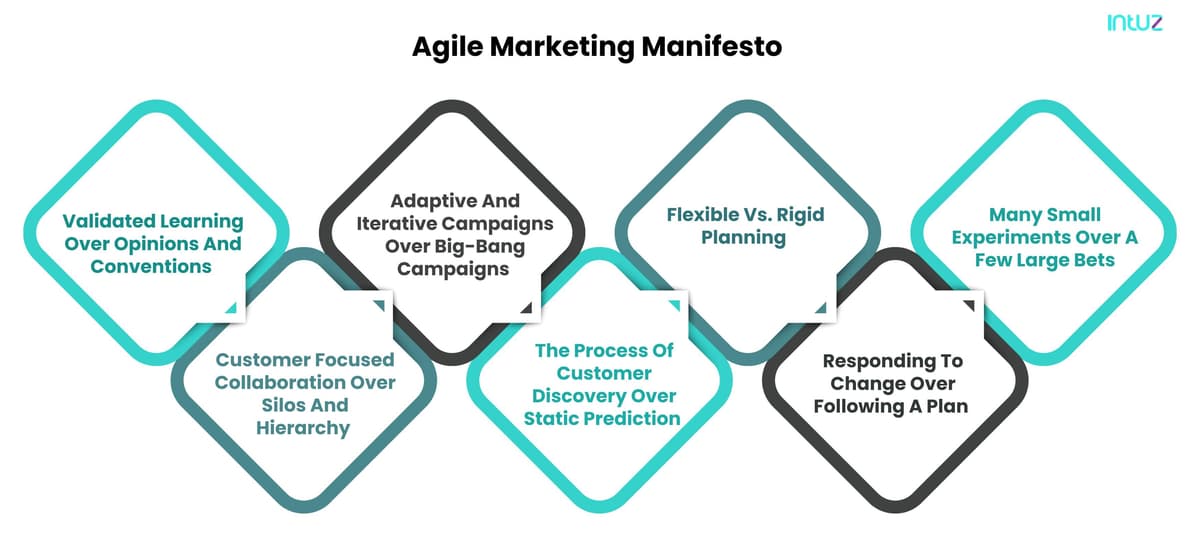 intuz

Agile Marketing Manifesto

Validated Learning Over Opinions And Conventions

Customer Focused Collaboration Over Silos And Hierarchy

Adaptive And Iterative Campaigns Over Big-Bang Campaigns

The Process Of Customer Discovery Over Static Prediction

Flexible Vs. Rigid Planning

Responding To Change Over Following A Plan

Many Small Experiments Over A Few Large Bets